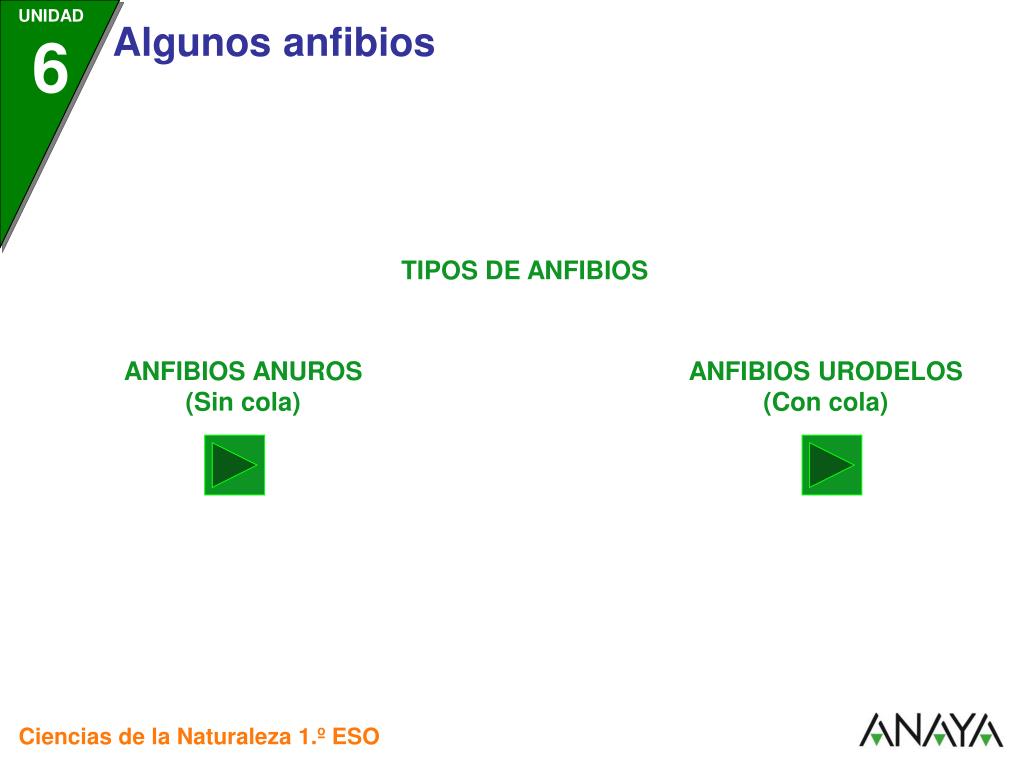 UNIDAD
6
Algunos anfibios

TIPOS DE ANFIBIOS

ANFIBIOS ANUROS
(Sin cola)

ANFIBIOS URODELOS
(Con cola)

Ciencias de la Naturaleza 1.º ESO

ANAYA